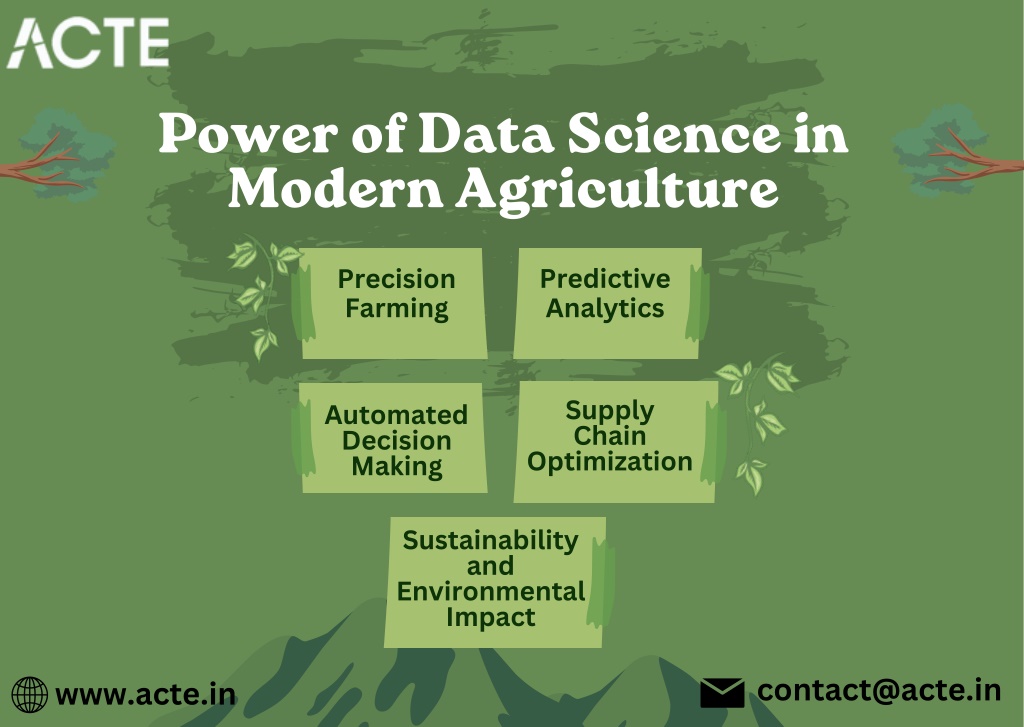 ACTE

Power of Data Science in Modern Agriculture

Precision Farming

Predictive Analytics

Automated Decision Making

Supply Chain Optimization

Sustainability and Environmental Impact

www.acte.in

contact@acte.in